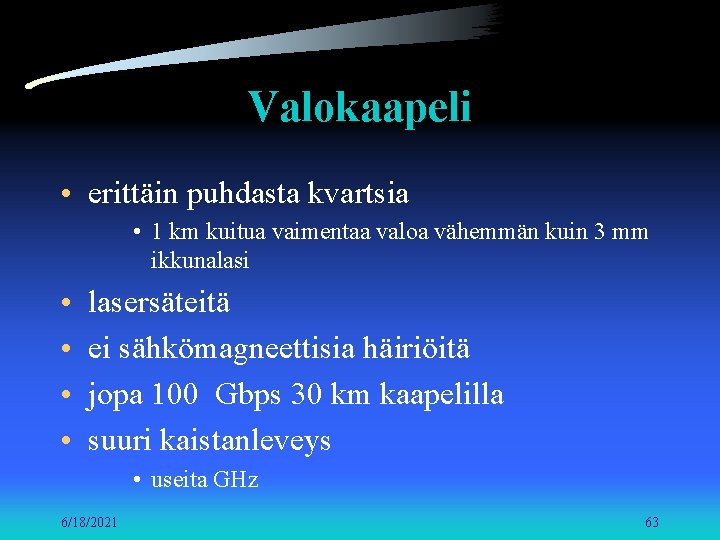 Valokaapeli

• erittäin puhdasta kvartsia
  • 1 km kuitua vaimentaa valoa vähemmän kuin 3 mm ikkunalasi
• lasersäteitä
• ei sähkömagneettisia häiriöitä
• jopa 100 Gbps 30 km kaapelilla
• suuri kaistanleveys
  • useita GHz

6/18/2021

63